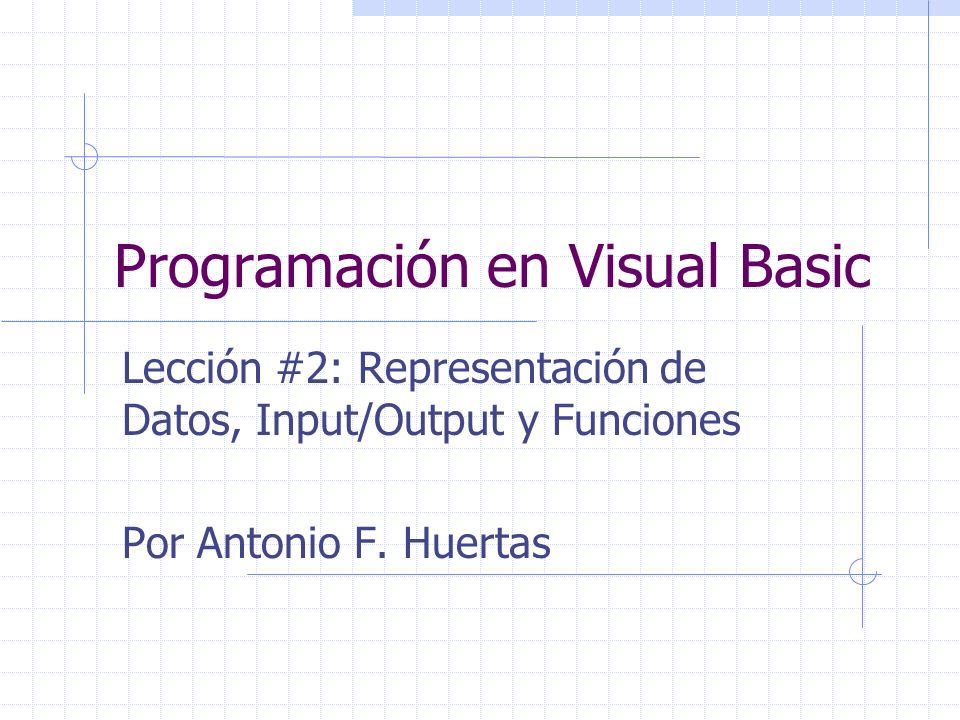 Programación en Visual Basic

Lección #2: Representación de Datos, Input/Output y Funciones

Por Antonio F. Huertas